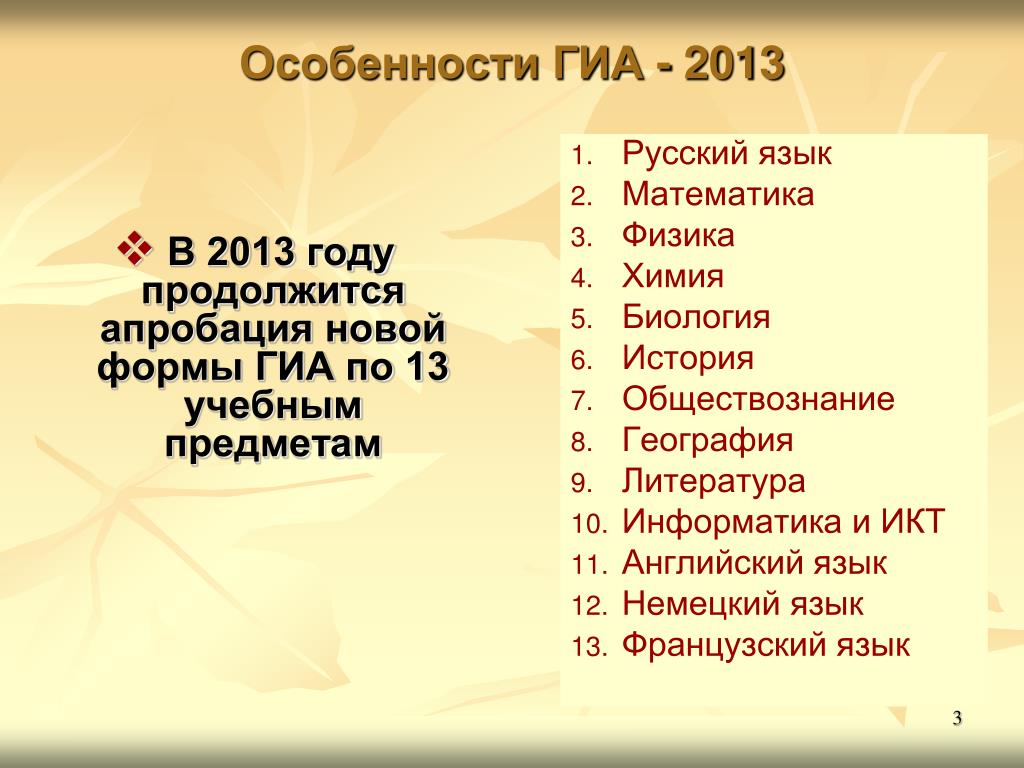 Особенности ГИА - 2013

❖ В 2013 году продолжится апробация новой формы ГИА по 13 учебным предметам

1. Русский язык
2. Математика
3. Физика
4. Химия
5. Биология
6. История
7. Обществознание
8. География
9. Литература
10. Информатика и ИКТ
11. Английский язык
12. Немецкий язык
13. Французский язык

3